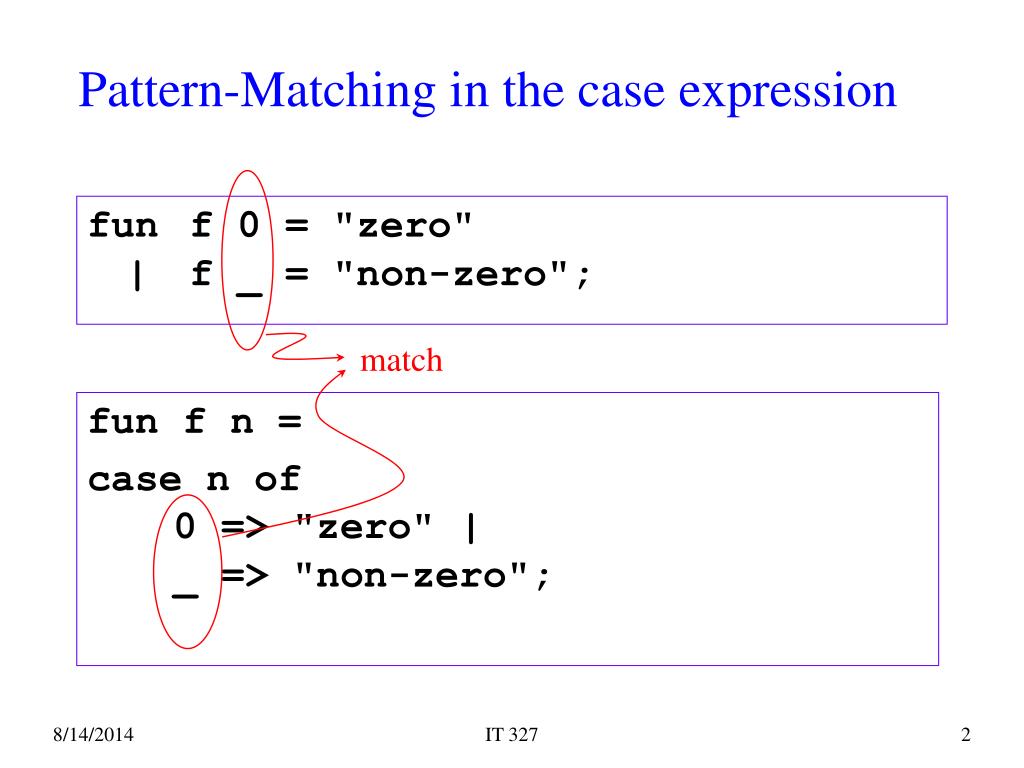 Pattern-Matching in the case expression

fun f 0 = "zero"
  | f _ = "non-zero";

match

fun f n =
case n of
    0 => "zero" |
    _ => "non-zero";

8/14/2014

IT 327

2